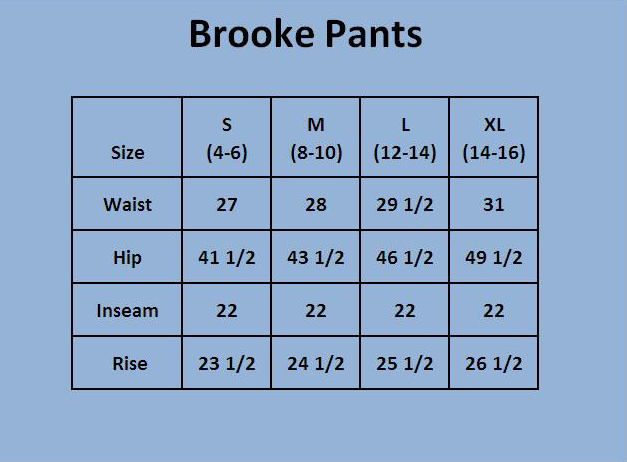 Brooke Pants

| Size | S (4-6) | M (8-10) | L (12-14) | XL (14-16) |
|---|---|---|---|---|
| Waist | 27 | 28 | 29 1/2 | 31 |
| Hip | 41 1/2 | 43 1/2 | 46 1/2 | 49 1/2 |
| Inseam | 22 | 22 | 22 | 22 |
| Rise | 23 1/2 | 24 1/2 | 25 1/2 | 26 1/2 |